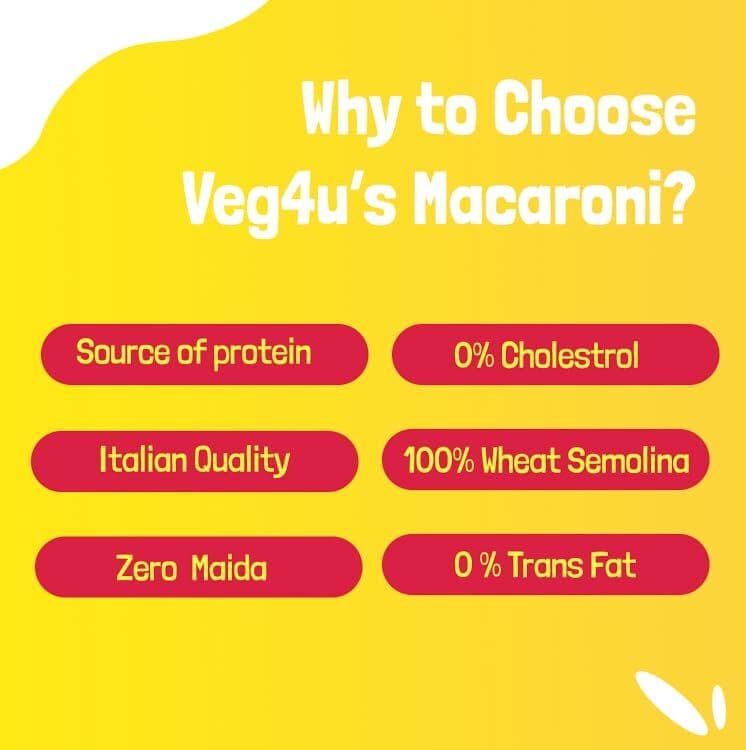 Why to Choose Veg4u's Macaroni?

Source of protein

0% Cholestrol

Italian Quality

100% Wheat Semolina

Zero Maida

0 % Trans Fat